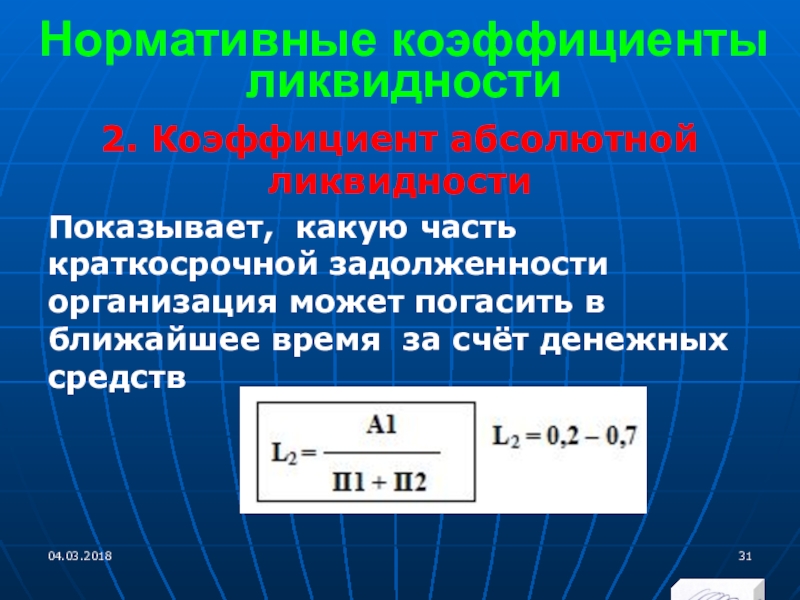 Нормативные коэффициенты ликвидности

2. Коэффициент абсолютной ликвидности

Показывает, какую часть краткосрочной задолженности организация может погасить в ближайшее время за счёт денежных средств

$L_2 = \frac{А1}{П1 + П2}$

$L_2 = 0,2 – 0,7$

04.03.2018

31